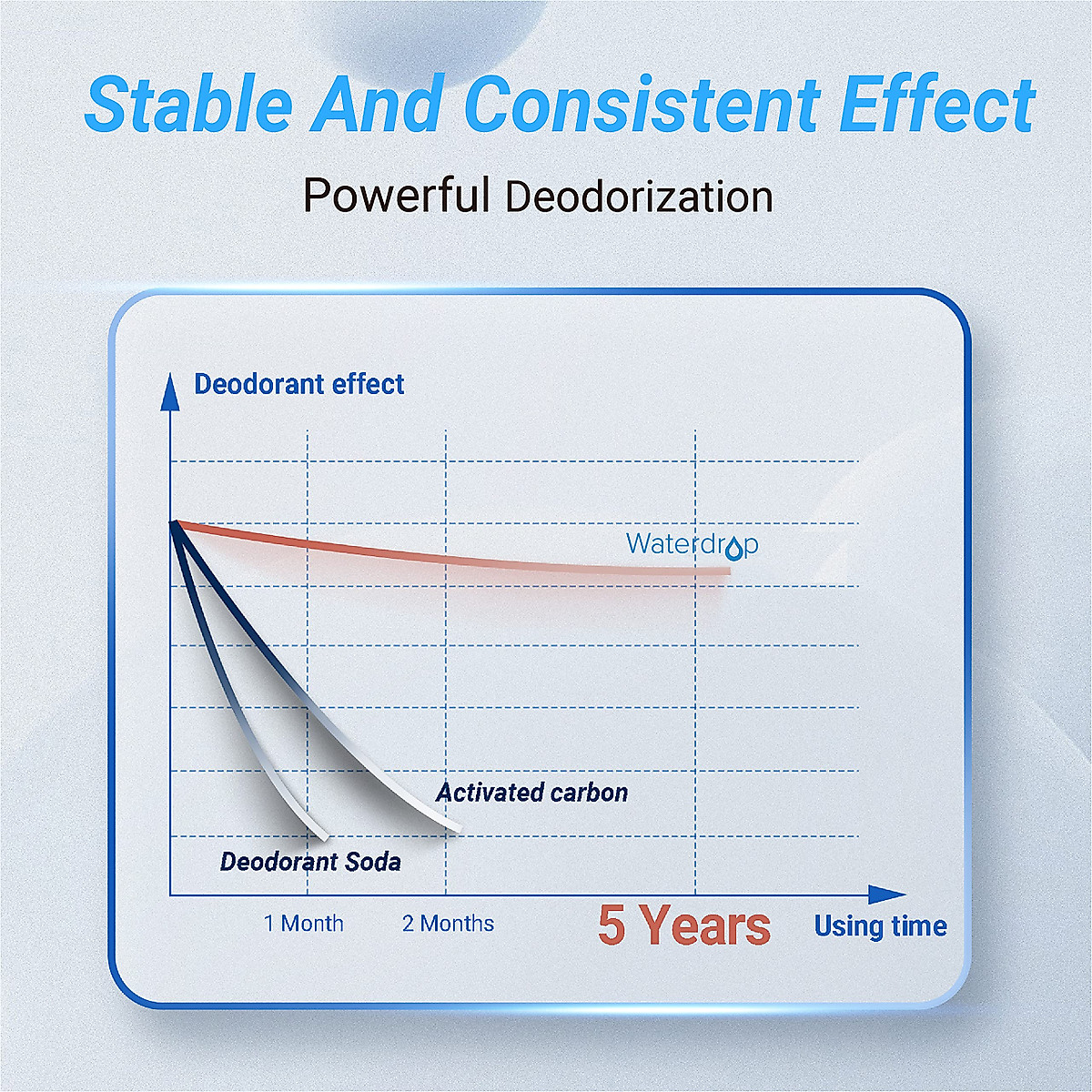 Stable And Consistent Effect

Powerful Deodorization

Deodorant effect

Waterdrop

Activated carbon

Deodorant Soda

1 Month

2 Months

5 Years

Using time